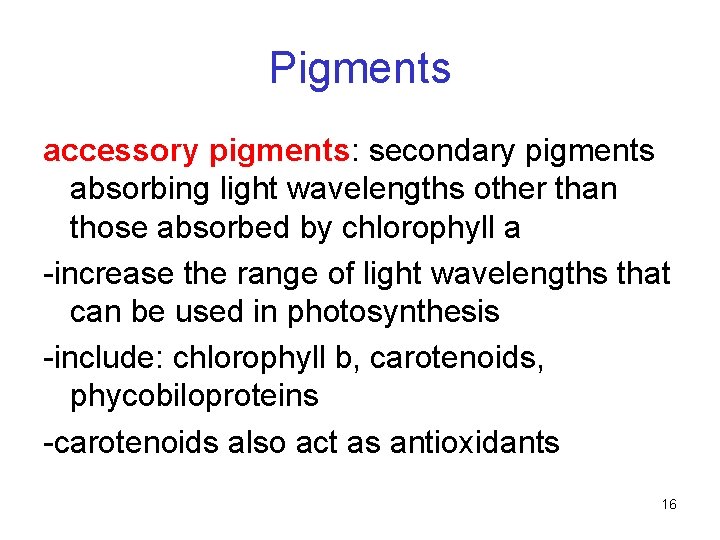 Pigments

accessory pigments: secondary pigments absorbing light wavelengths other than those absorbed by chlorophyll a

-increase the range of light wavelengths that can be used in photosynthesis

-include: chlorophyll b, carotenoids, phycobiloproteins

-carotenoids also act as antioxidants

16